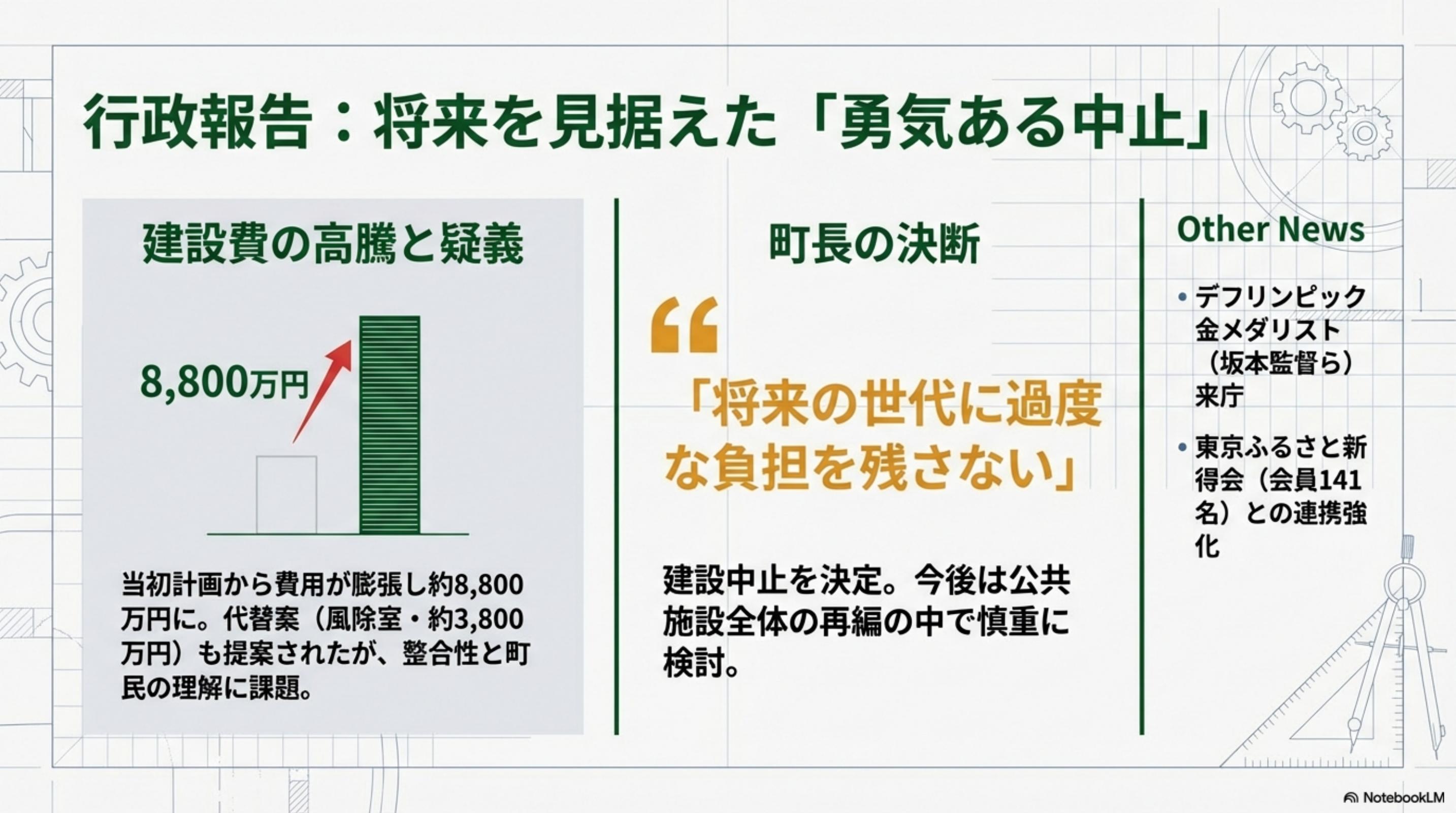 行政報告：将来を見据えた「勇気ある中止」

建設費の高騰と疑義

8,800万円

当初計画から費用が膨張し約8,800万円に。代替案（風除室・約3,800万円）も提案されたが、整合性と町民の理解に課題。

町長の決断

“

「将来の世代に過度な負担を残さない」

建設中止を決定。今後は公共施設全体の再編の中で慎重に検討。

Other News

• デフリンピック金メダリスト（坂本監督ら）来庁

• 東京ふるさと新得会（会員141名）との連携強化

NotebookLM